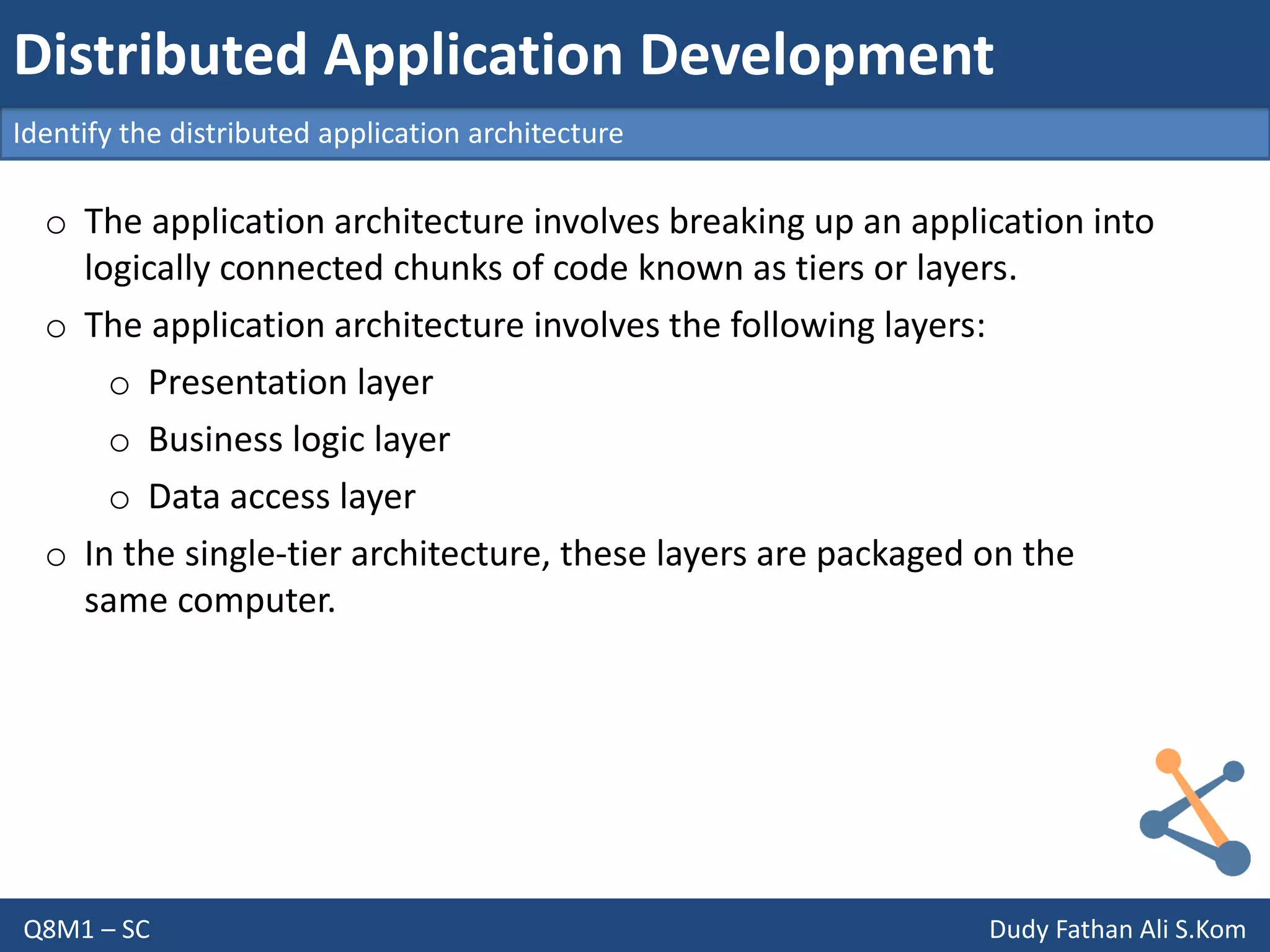 Distributed Application Development

Identify the distributed application architecture

o The application architecture involves breaking up an application into logically connected chunks of code known as tiers or layers.

o The application architecture involves the following layers:

o Presentation layer

o Business logic layer

o Data access layer

o In the single-tier architecture, these layers are packaged on the same computer.

Q8M1 – SC

Dudy Fathan Ali S.Kom